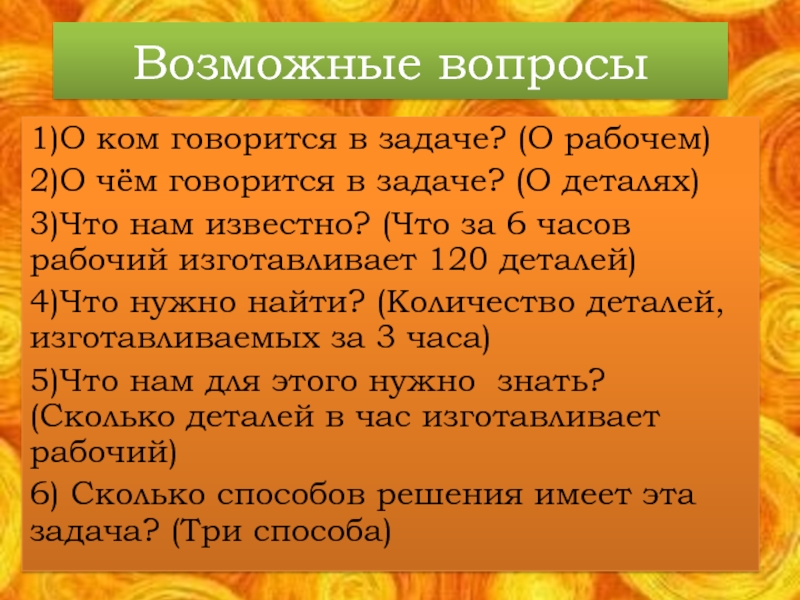 Возможные вопросы

1)О ком говорится в задаче? (О рабочем)

2)О чём говорится в задаче? (О деталях)

3)Что нам известно? (Что за 6 часов рабочий изготавливает 120 деталей)

4)Что нужно найти? (Количество деталей, изготавливаемых за 3 часа)

5)Что нам для этого нужно знать? (Сколько деталей в час изготавливает рабочий)

6) Сколько способов решения имеет эта задача? (Три способа)